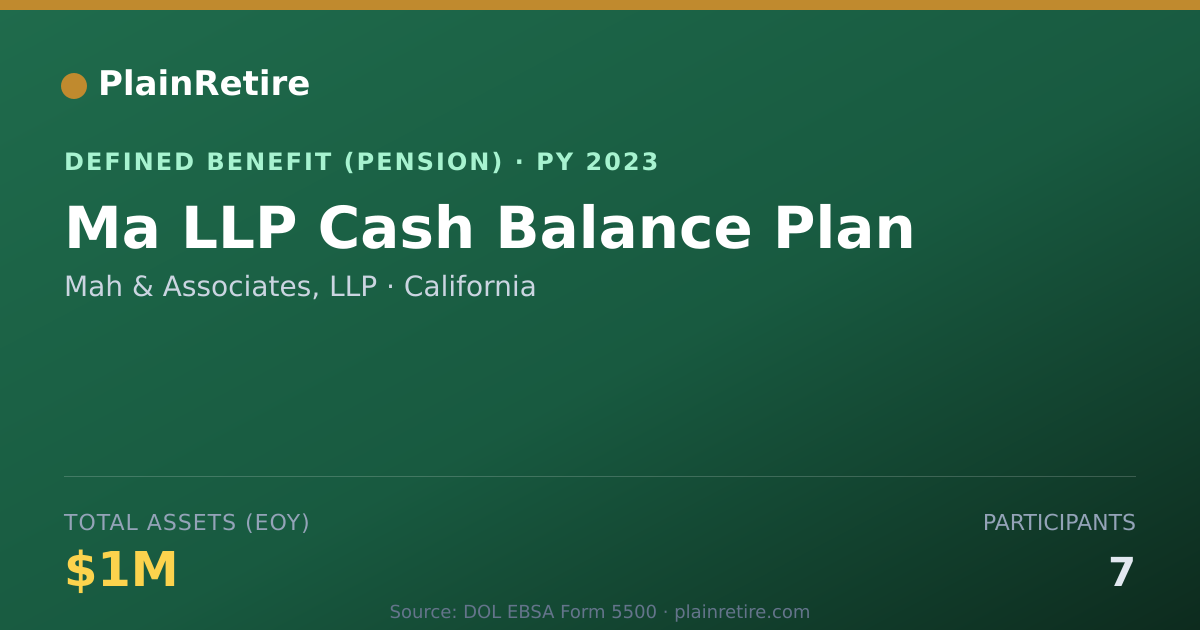 PlainRetire

DEFINED BENEFIT (PENSION) · PY 2023

Ma LLP Cash Balance Plan

Mah & Associates, LLP · California

TOTAL ASSETS (EOY)

$1M

PARTICIPANTS

7

Source: DOL EBSA Form 5500 · plainretire.com